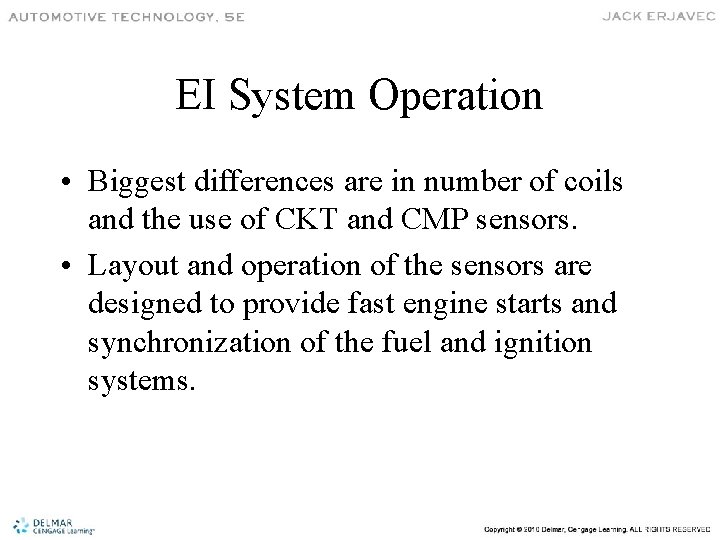 AUTOMOTIVE TECHNOLOGY, 5E

JACK ERJAVEC

EI System Operation

• Biggest differences are in number of coils and the use of CKT and CMP sensors.

• Layout and operation of the sensors are designed to provide fast engine starts and synchronization of the fuel and ignition systems.

DELMAR CENGAGE Learning

Copyright © 2010 Delmar, Cengage Learning. ALL RIGHTS RESERVED